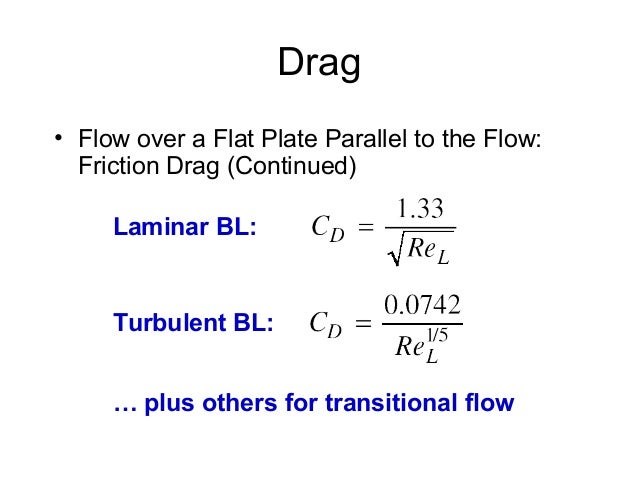 Drag

• Flow over a Flat Plate Parallel to the Flow: Friction Drag (Continued)

Laminar BL: $C_D = \frac{1.33}{\sqrt{Re_L}}$

Turbulent BL: $C_D = \frac{0.0742}{Re_L^{1/5}}$

… plus others for transitional flow